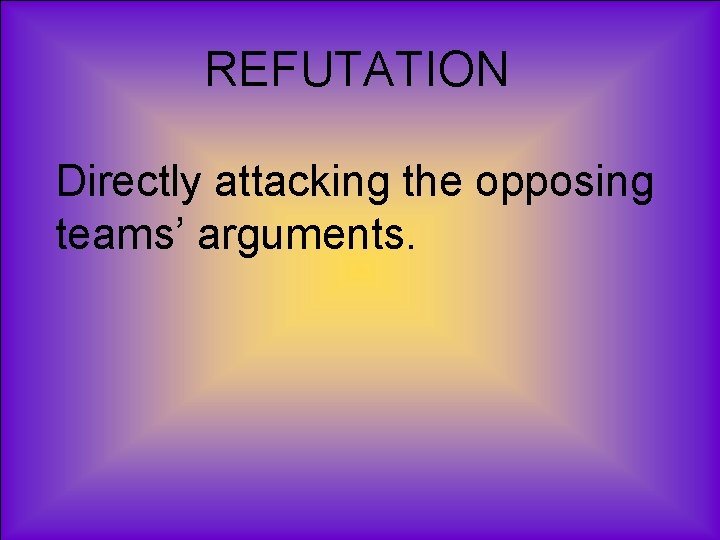 REFUTATION

Directly attacking the opposing teams’ arguments.